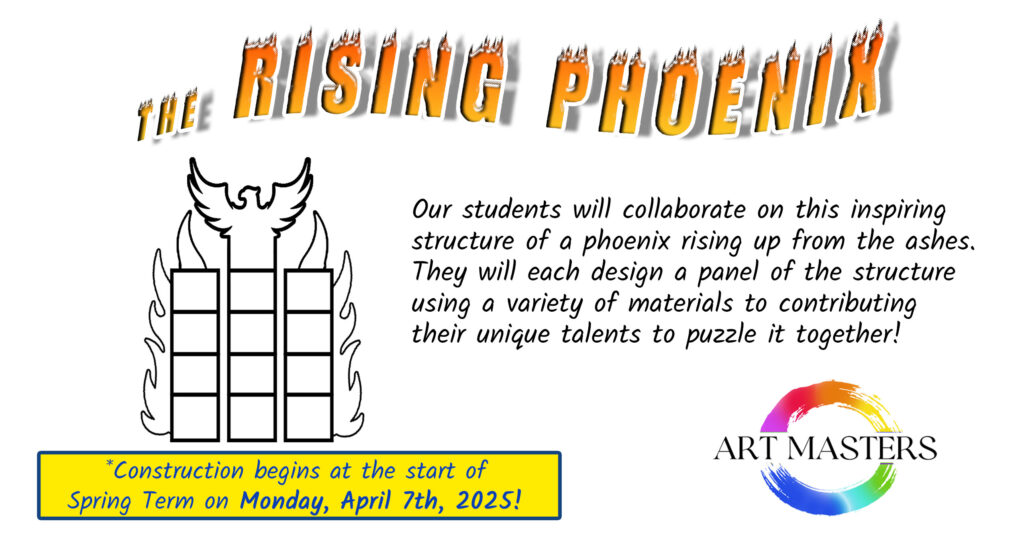 THE RISING PHOENIX

Our students will collaborate on this inspiring structure of a phoenix rising up from the ashes. They will each design a panel of the structure using a variety of materials to contributing their unique talents to puzzle it together!

*Construction begins at the start of Spring Term on Monday, April 7th, 2025!

ART MASTERS